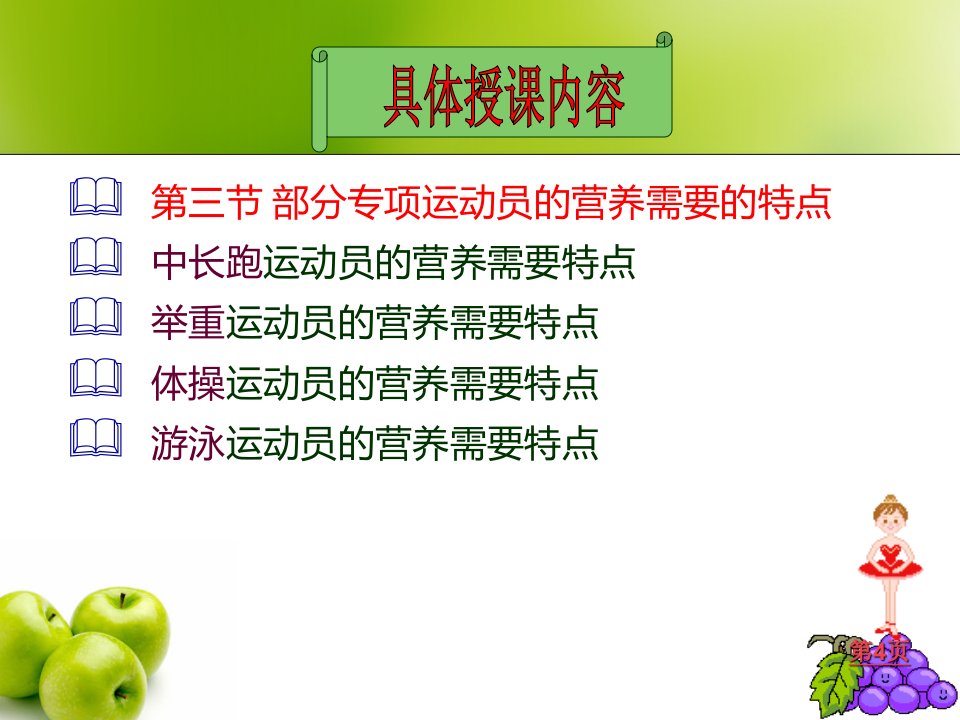 具体授课内容

第三节 部分专项运动员的营养需要的特点

中长跑运动员的营养需要特点

举重运动员的营养需要特点

体操运动员的营养需要特点

游泳运动员的营养需要特点

第4页